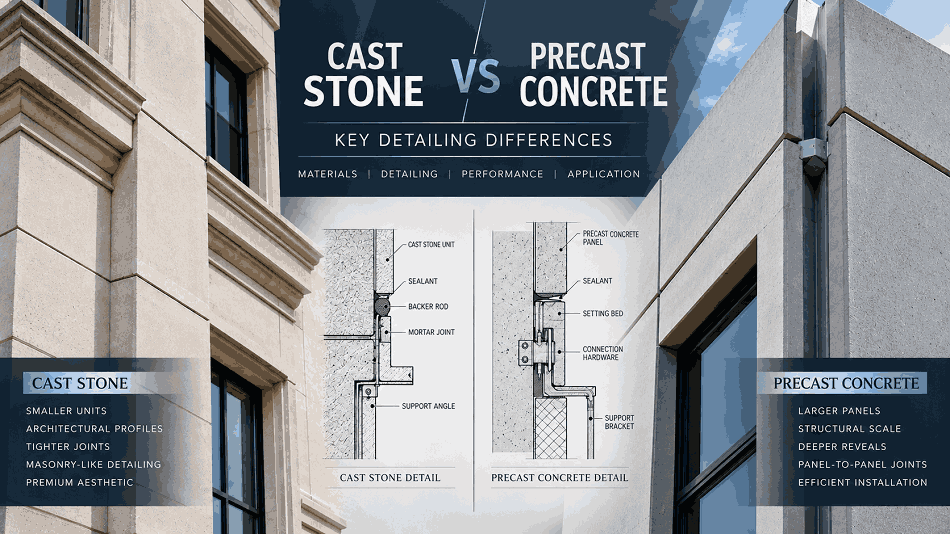 CAST STONE VS PRECAST CONCRETE

KEY DETAILING DIFFERENCES

MATERIALS | DETAILING | PERFORMANCE | APPLICATION

CAST STONE UNIT
SEALANT
BACKER ROD
MORTAR JOINT
SUPPORT ANGLE

CAST STONE DETAIL

PRECAST CONCRETE PANEL
SEALANT
SETTING BED
CONNECTION HARDWARE
SUPPORT BRACKET

PRECAST CONCRETE DETAIL

CAST STONE
SMALLER UNITS
ARCHITECTURAL PROFILES
TIGHTER JOINTS
MASONRY-LIKE DETAILING
PREMIUM AESTHETIC

PRECAST CONCRETE
LARGER PANELS
STRUCTURAL SCALE
DEEPER REVEALS
PANEL-TO-PANEL JOINTS
EFFICIENT INSTALLATION